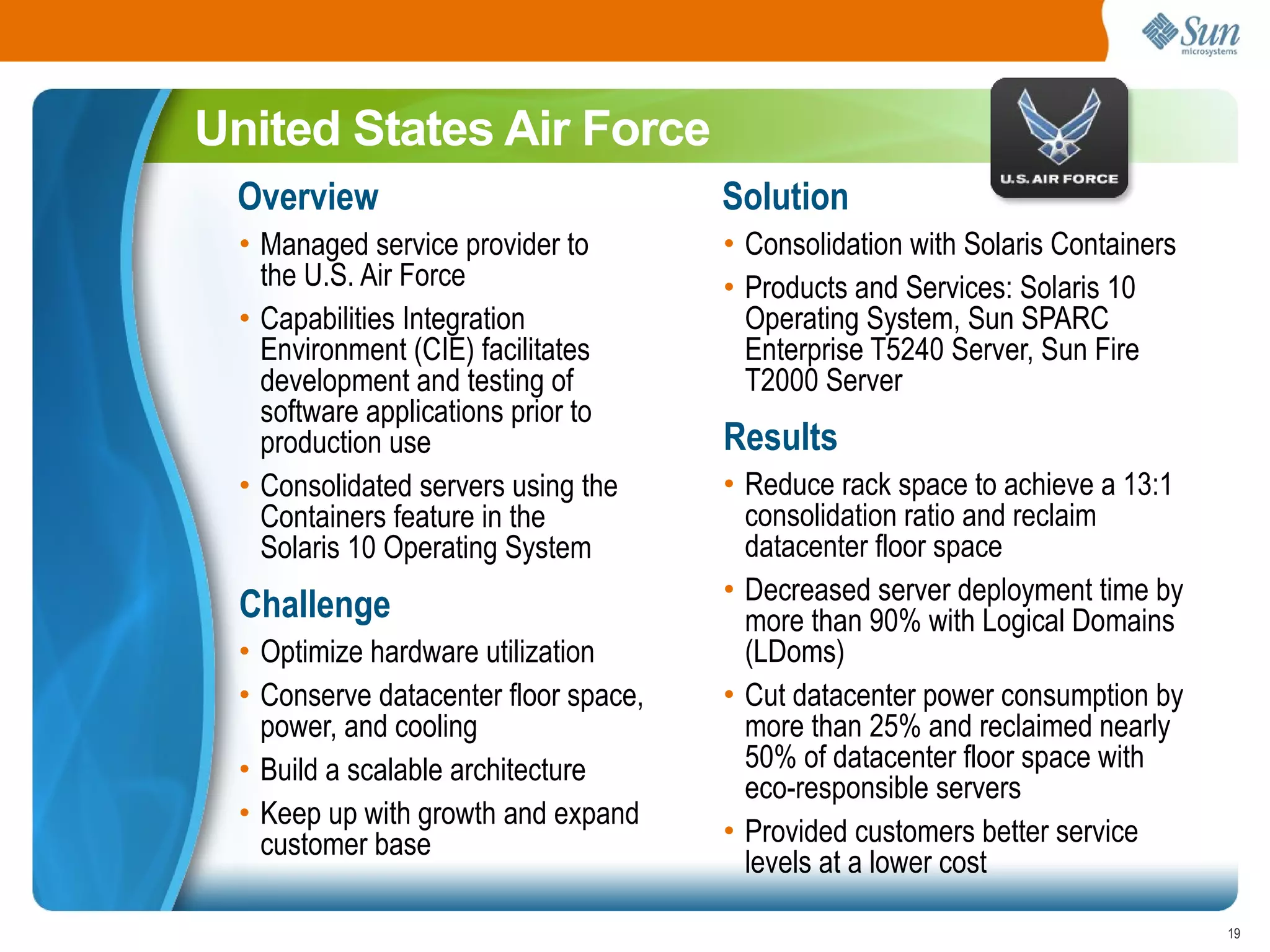 Sun microsystems

United States Air Force

U.S. AIR FORCE

Overview

• Managed service provider to the U.S. Air Force
• Capabilities Integration Environment (CIE) facilitates development and testing of software applications prior to production use
• Consolidated servers using the Containers feature in the Solaris 10 Operating System

Challenge

• Optimize hardware utilization
• Conserve datacenter floor space, power, and cooling
• Build a scalable architecture
• Keep up with growth and expand customer base

Solution

• Consolidation with Solaris Containers
• Products and Services: Solaris 10 Operating System, Sun SPARC Enterprise T5240 Server, Sun Fire T2000 Server

Results

• Reduce rack space to achieve a 13:1 consolidation ratio and reclaim datacenter floor space
• Decreased server deployment time by more than 90% with Logical Domains (LDoms)
• Cut datacenter power consumption by more than 25% and reclaimed nearly 50% of datacenter floor space with eco-responsible servers
• Provided customers better service levels at a lower cost

19